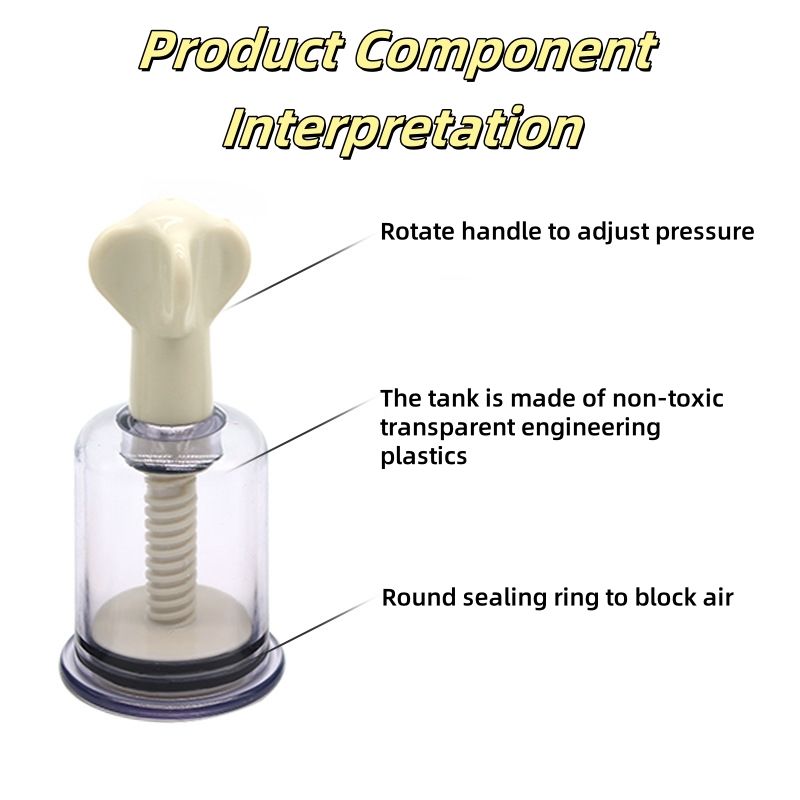 Product Component Interpretation

Rotate handle to adjust pressure

The tank is made of non-toxic transparent engineering plastics

Round sealing ring to block air